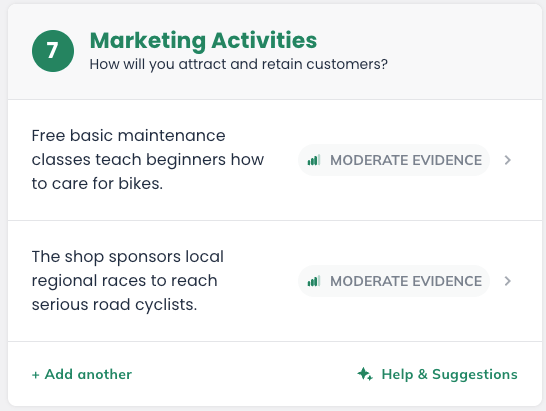 7

Marketing Activities
How will you attract and retain customers?

Free basic maintenance classes teach beginners how to care for bikes.

MODERATE EVIDENCE

The shop sponsors local regional races to reach serious road cyclists.

MODERATE EVIDENCE

+ Add another

Help & Suggestions